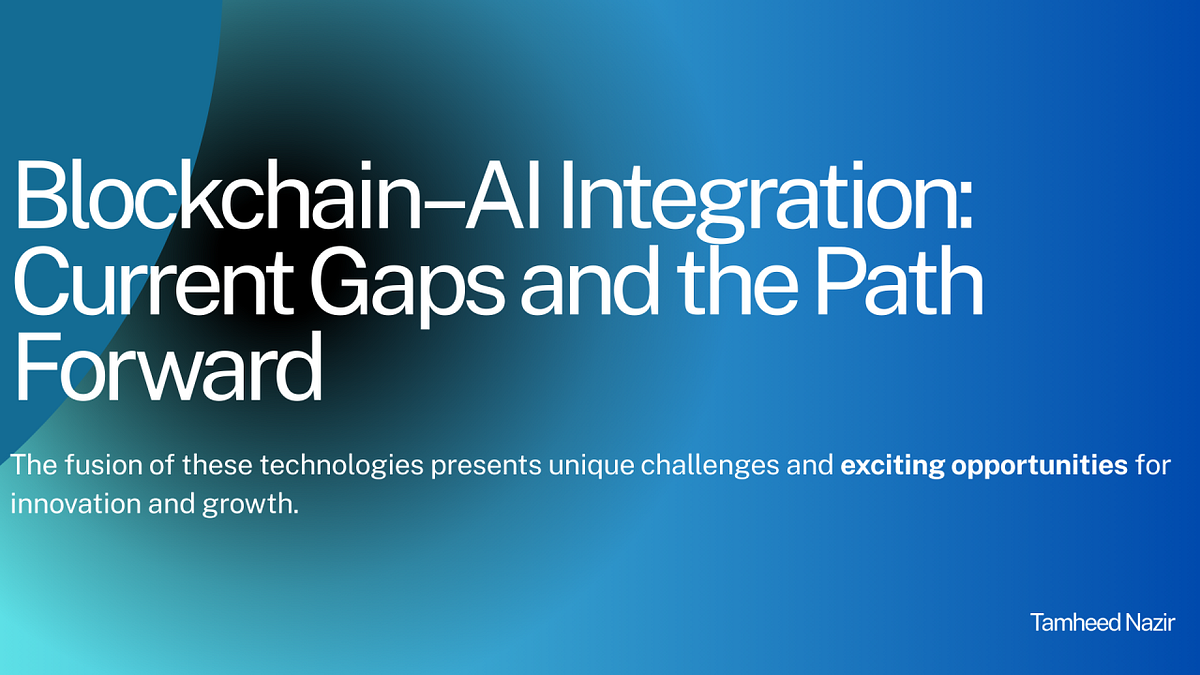 Blockchain–AI Integration: Current Gaps and the Path Forward

The fusion of these technologies presents unique challenges and exciting opportunities for innovation and growth.

Tamheed Nazir